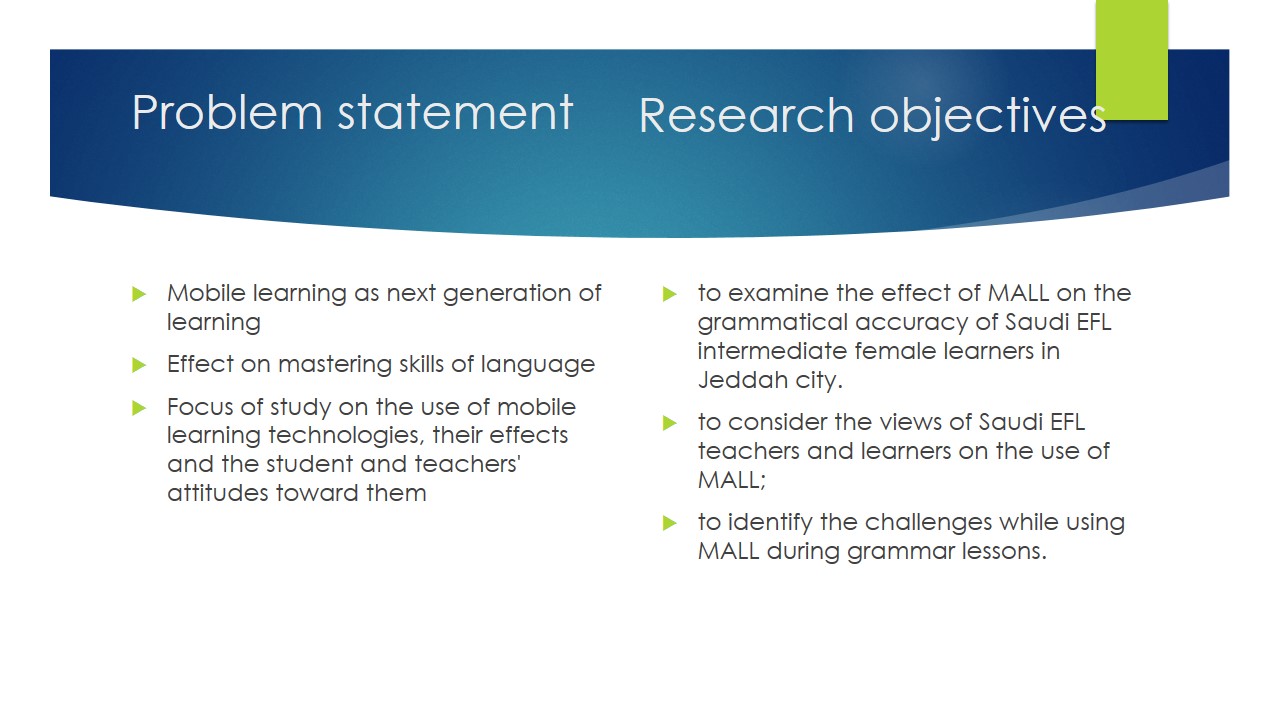 Problem statement

Mobile learning as next generation of learning

Effect on mastering skills of language

Focus of study on the use of mobile learning technologies, their effects and the student and teachers' attitudes toward them

Research objectives

to examine the effect of MALL on the grammatical accuracy of Saudi EFL intermediate female learners in Jeddah city.

to consider the views of Saudi EFL teachers and learners on the use of MALL;

to identify the challenges while using MALL during grammar lessons.